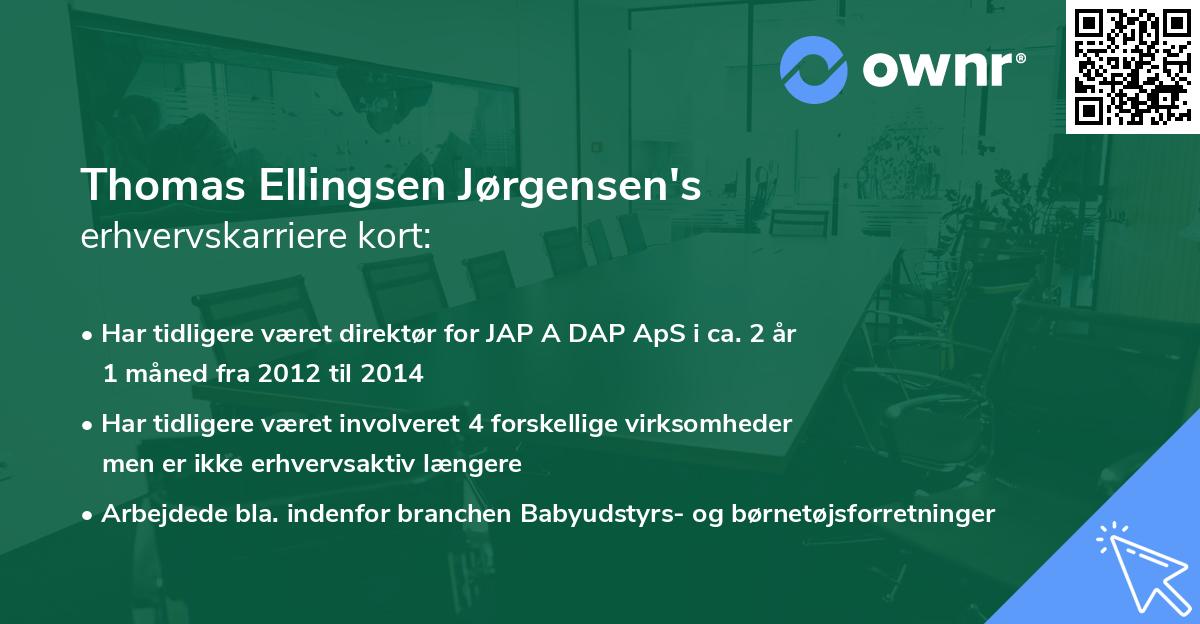 ownr®

Thomas Ellingsen Jørgensen's erhvervskarriere kort:

• Har tidligere været direktør for JAP A DAP ApS i ca. 2 år 1 måned fra 2012 til 2014

• Har tidligere været involveret 4 forskellige virksomheder men er ikke erhvervsaktiv længere

• Arbejdede bla. indenfor branchen Babyudstyrs- og børnetøjsforretninger